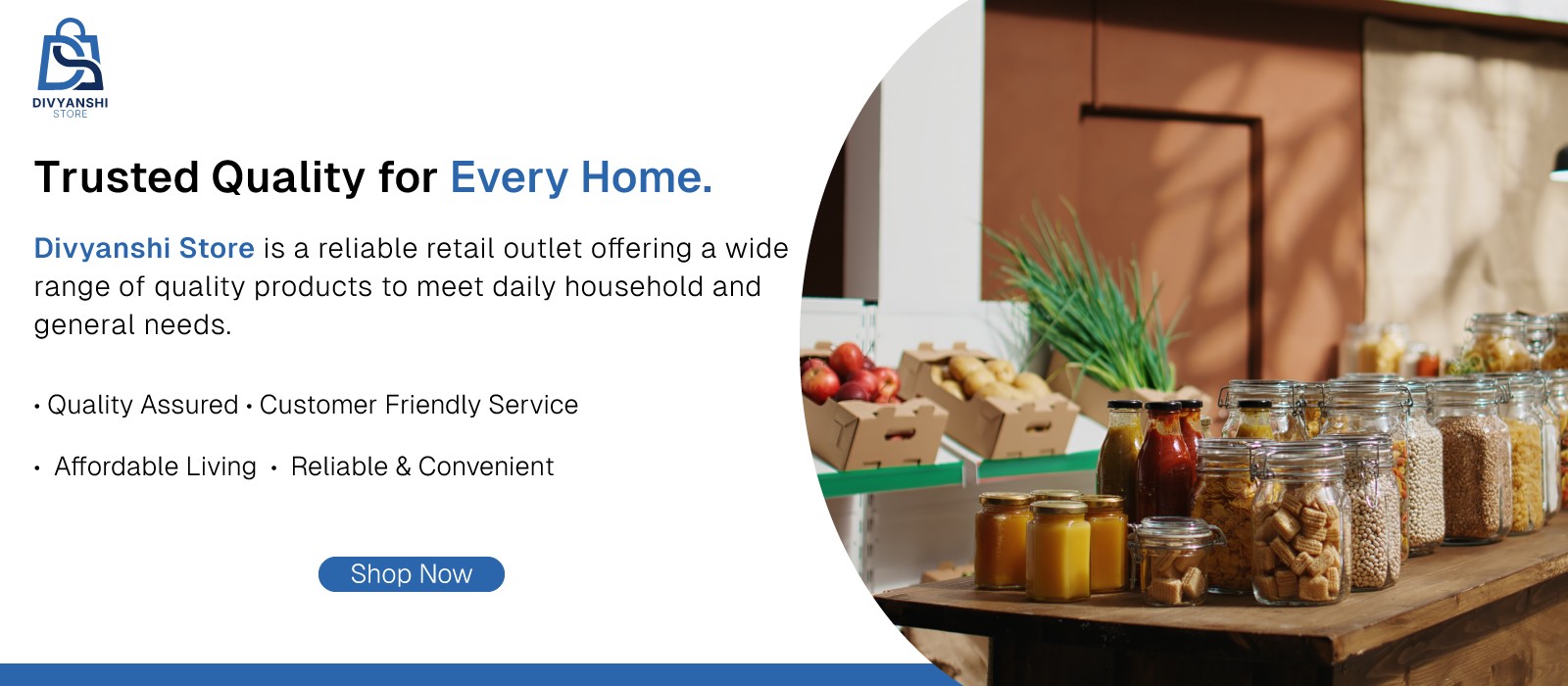 DIVYANSHI
STORE

Trusted Quality for Every Home.

Divyanshi Store is a reliable retail outlet offering a wide range of quality products to meet daily household and general needs.

• Quality Assured • Customer Friendly Service

• Affordable Living • Reliable & Convenient

Shop Now